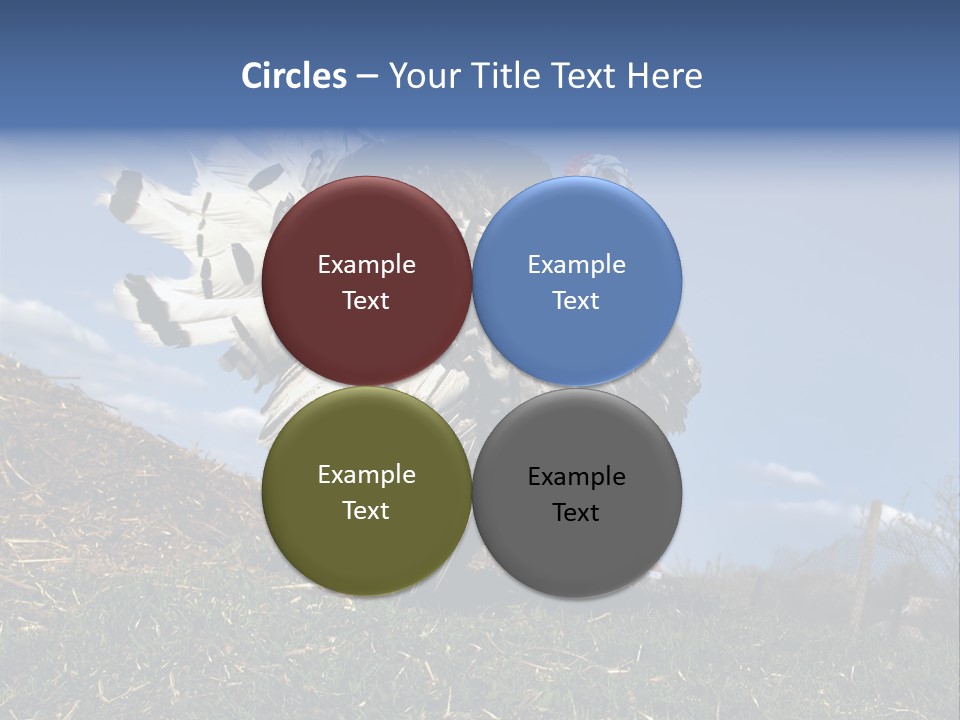 Circles – Your Title Text Here

Example Text

Example Text

Example Text

Example Text